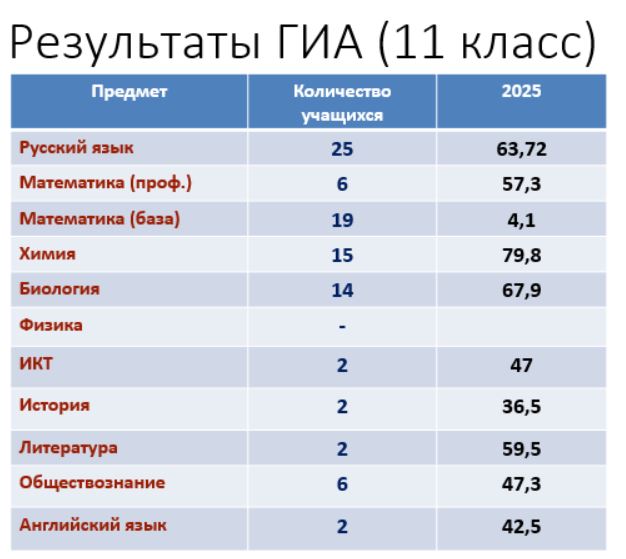 Результаты ГИА (11 класс)

| Предмет | Количество учащихся | 2025 |
|---|---|---|
| Русский язык | 25 | 63,72 |
| Математика (проф.) | 6 | 57,3 |
| Математика (база) | 19 | 4,1 |
| Химия | 15 | 79,8 |
| Биология | 14 | 67,9 |
| Физика | - | |
| ИКТ | 2 | 47 |
| История | 2 | 36,5 |
| Литература | 2 | 59,5 |
| Обществознание | 6 | 47,3 |
| Английский язык | 2 | 42,5 |